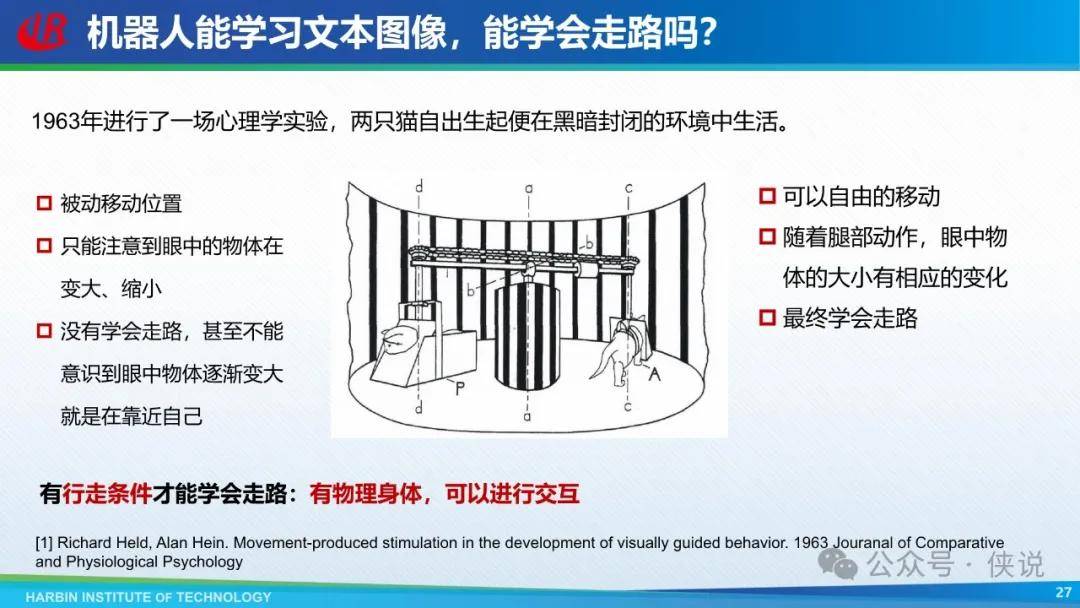 机器人能学习文本图像，能学会走路吗？

1963年进行了一场心理学实验，两只猫自出生起便在黑暗封闭的环境中生活。

被动移动位置
只能注意到眼中的物体在变大、缩小
没有学会走路，甚至不能意识到眼中物体逐渐变大就是在靠近自己

d a c b b P A d a c

可以自由的移动
随着腿部动作，眼中物体的大小有相应的变化
最终学会走路

有行走条件才能学会走路：有物理身体，可以进行交互

[1] Richard Held, Alan Hein. Movement-produced stimulation in the development of visually guided behavior. 1963 Jouranal of Comparative and Physiological Psychology

公众号 · 侠说

HARBIN INSTITUTE OF TECHNOLOGY

27